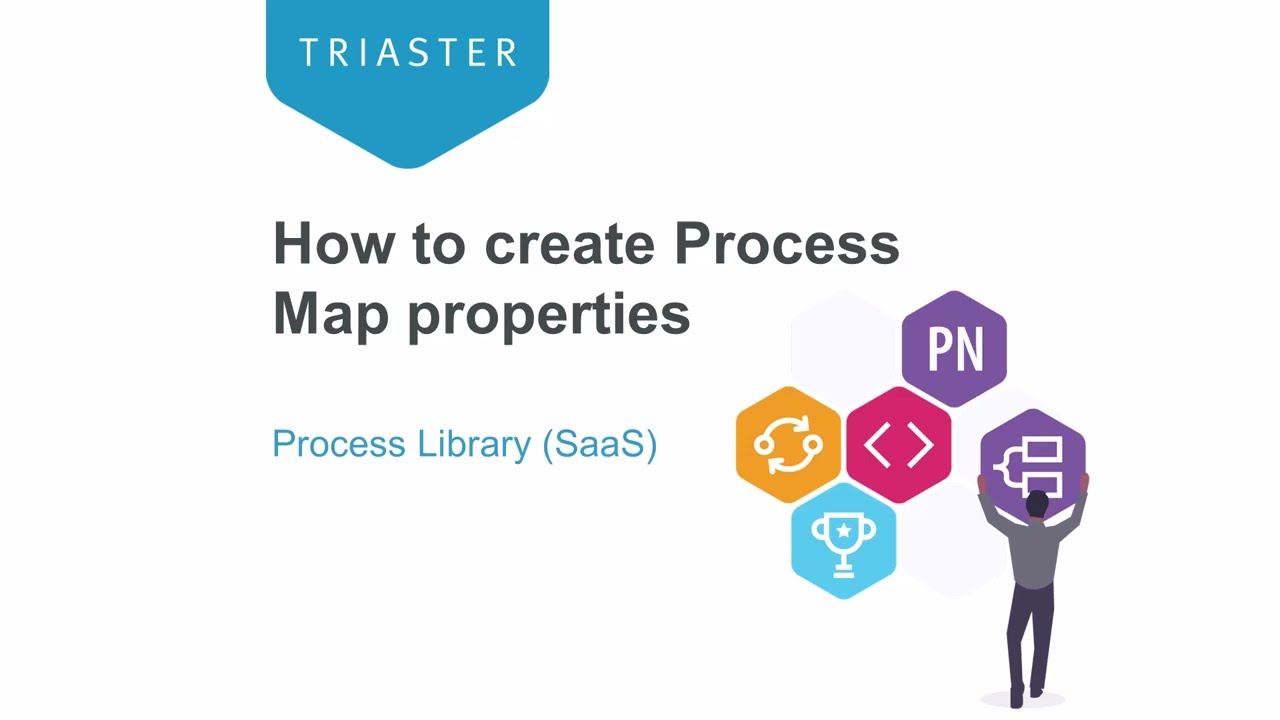 TRIASTER

How to create Process Map properties

Process Library (SaaS)

PN